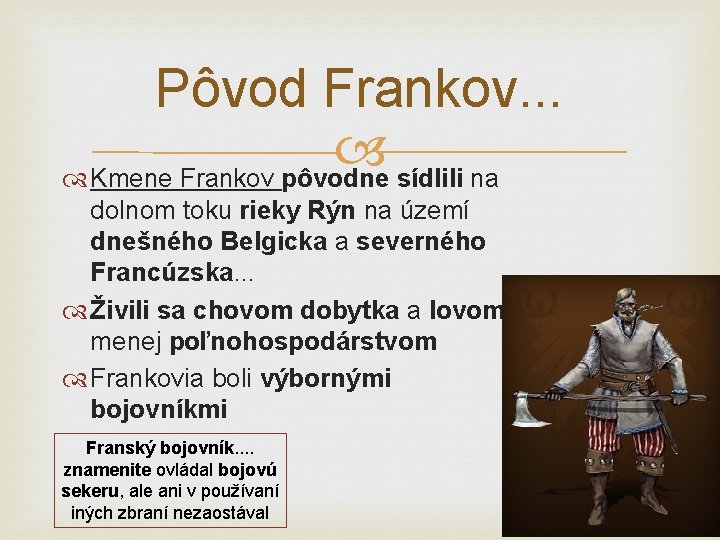 Pôvod Frankov...

Kmene Frankov pôvodne sídlili na dolnom toku rieky Rýn na území dnešného Belgicka a severného Francúzska...

Živili sa chovom dobytka a lovom menej poľnohospodárstvom

Frankovia boli výbornými bojovníkmi

Franský bojovník.... znamenite ovládal bojovú sekeru, ale ani v používaní iných zbraní nezaostával